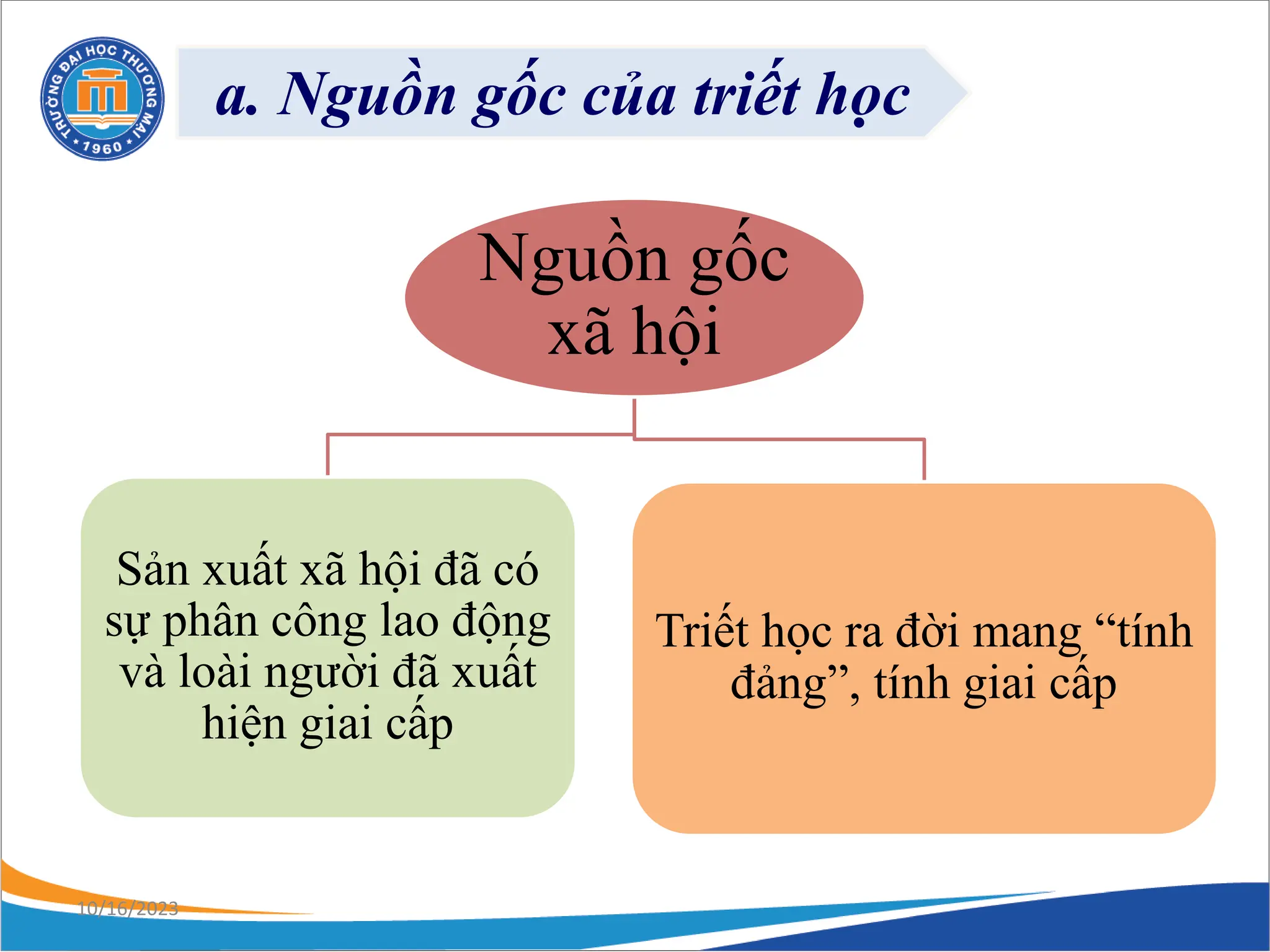 TRƯỜNG ĐẠI HỌC THƯƠNG MẠI
1960

a. Nguồn gốc của triết học

Nguồn gốc xã hội

Sản xuất xã hội đã có sự phân công lao động và loài người đã xuất hiện giai cấp

Triết học ra đời mang “tính đảng”, tính giai cấp

10/16/2023